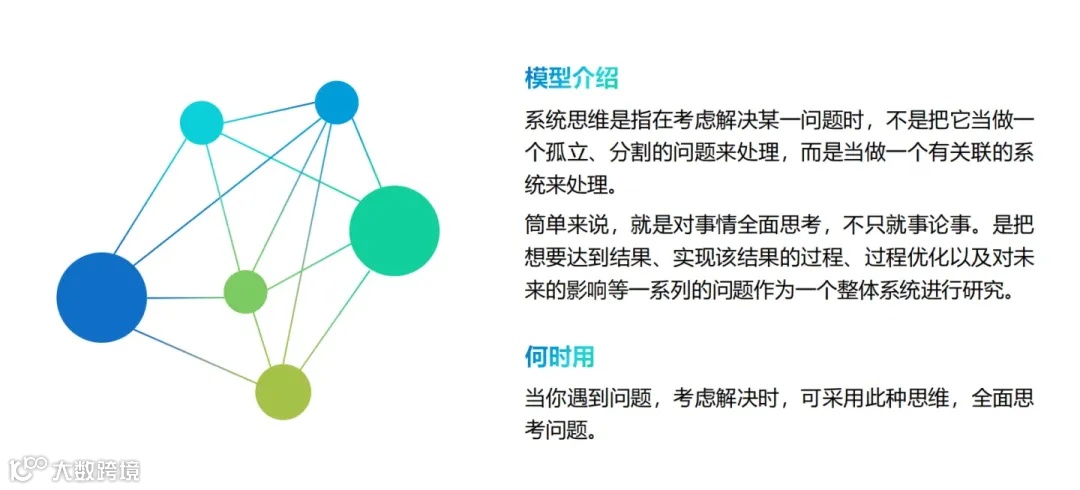 模型介绍

系统思维是指在考虑解决某一问题时，不是把它当做一个孤立、分割的问题来处理，而是当做一个有关联的系统来处理。

简单来说，就是对事情全面思考，不只就事论事。是把想要达到结果、实现该结果的过程、过程优化以及对未来的影响等一系列的问题作为一个整体系统进行研究。

何时用

当你遇到问题，考虑解决时，可采用此种思维，全面思考问题。

大数跨境